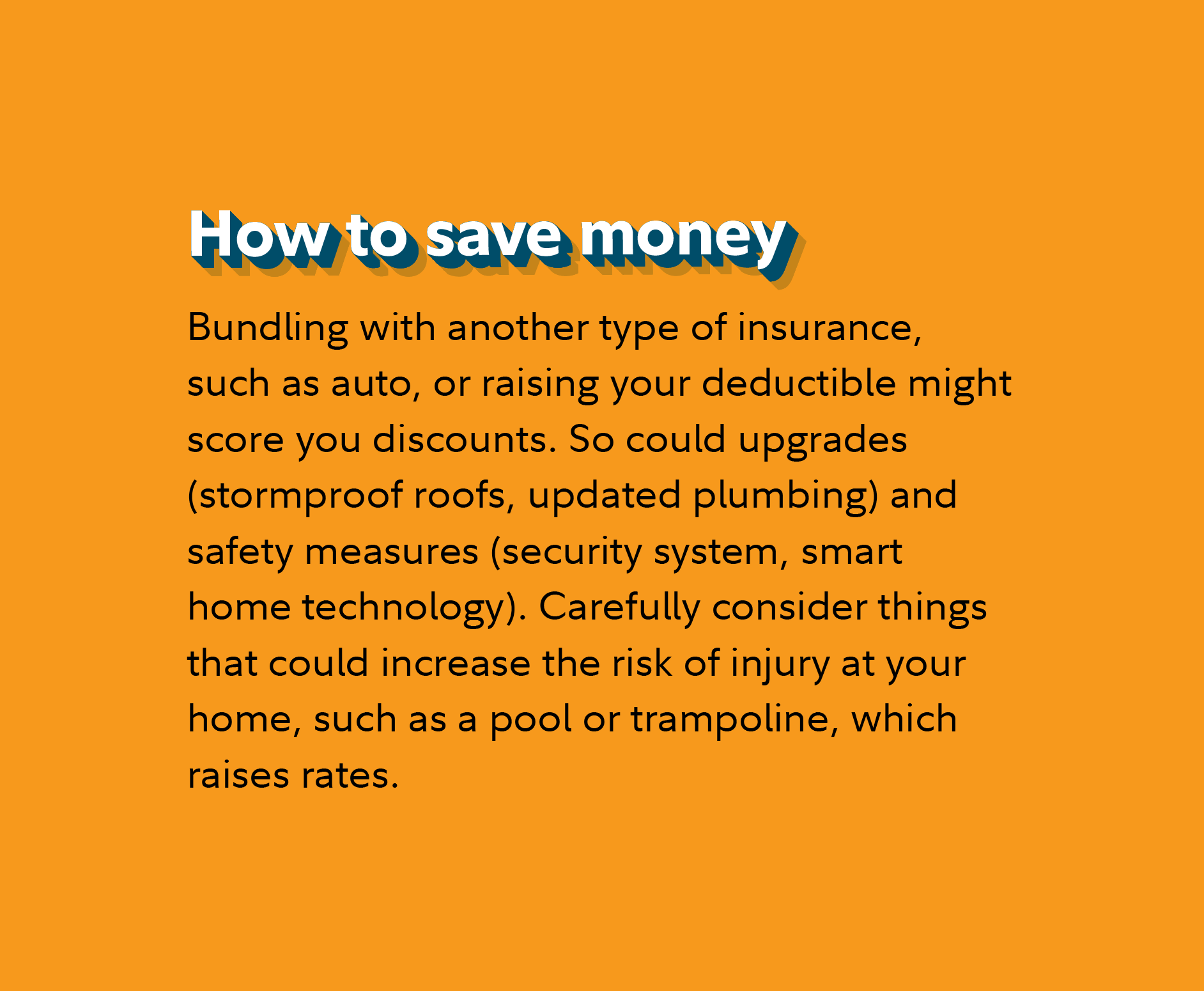 How to save money

Bundling with another type of insurance, such as auto, or raising your deductible might score you discounts. So could upgrades (stormproof roofs, updated plumbing) and safety measures (security system, smart home technology). Carefully consider things that could increase the risk of injury at your home, such as a pool or trampoline, which raises rates.